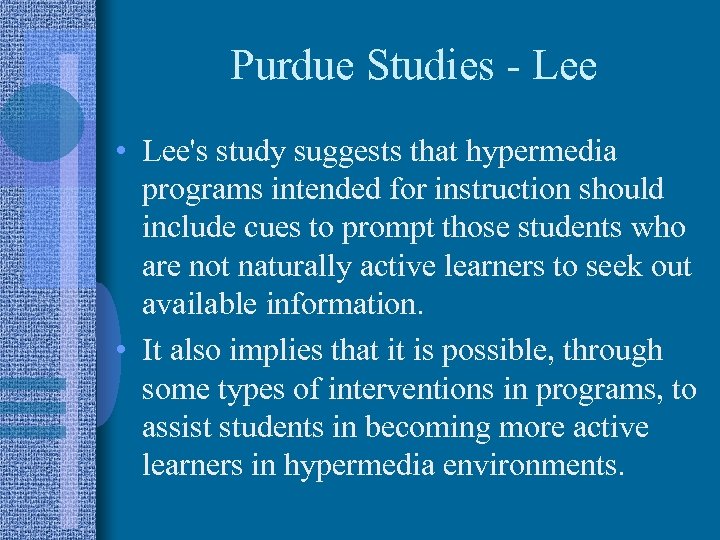 Purdue Studies - Lee

• Lee's study suggests that hypermedia programs intended for instruction should include cues to prompt those students who are not naturally active learners to seek out available information.

• It also implies that it is possible, through some types of interventions in programs, to assist students in becoming more active learners in hypermedia environments.